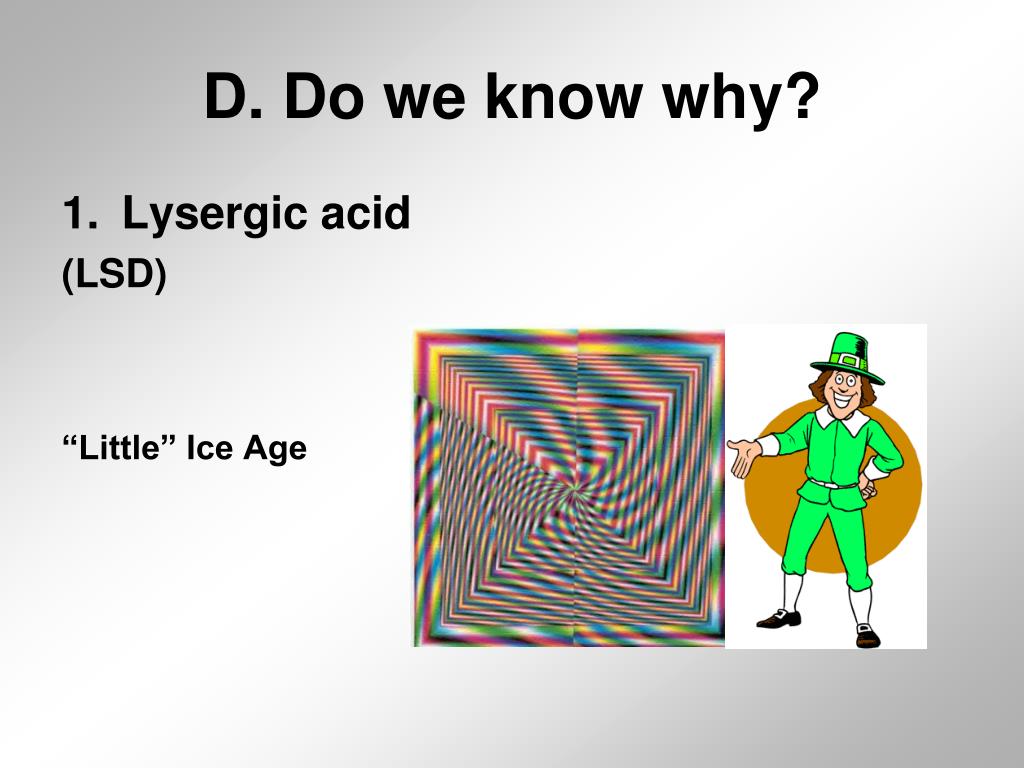 D. Do we know why?

1. Lysergic acid
(LSD)

“Little” Ice Age